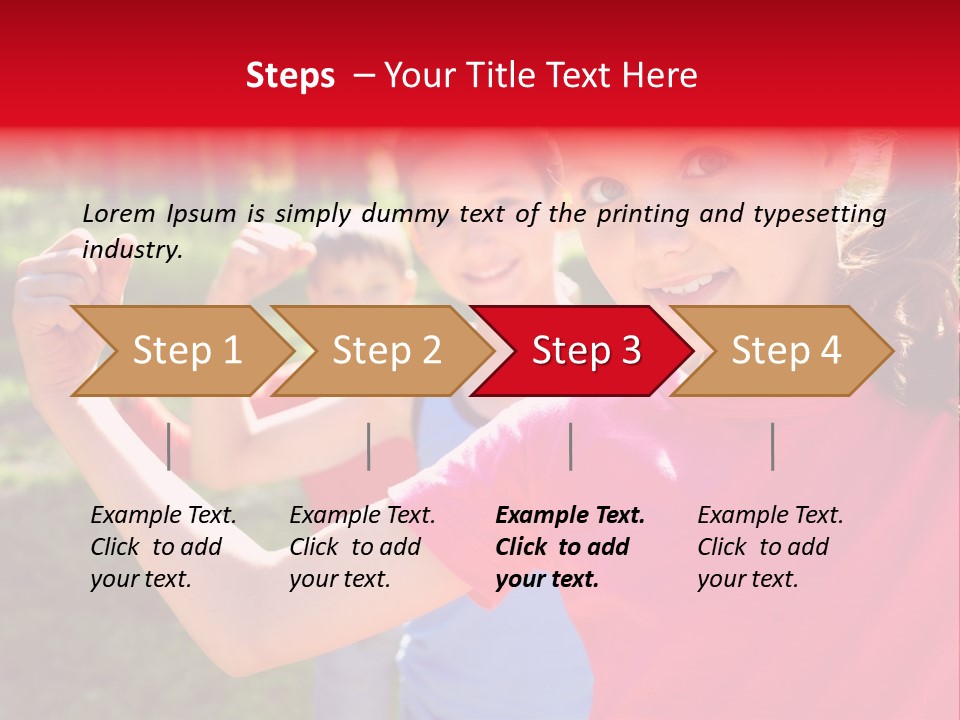 Steps – Your Title Text Here

Lorem Ipsum is simply dummy text of the printing and typesetting industry.

Step 1

Step 2

Step 3

Step 4

Example Text. Click to add your text.

Example Text. Click to add your text.

Example Text. Click to add your text.

Example Text. Click to add your text.